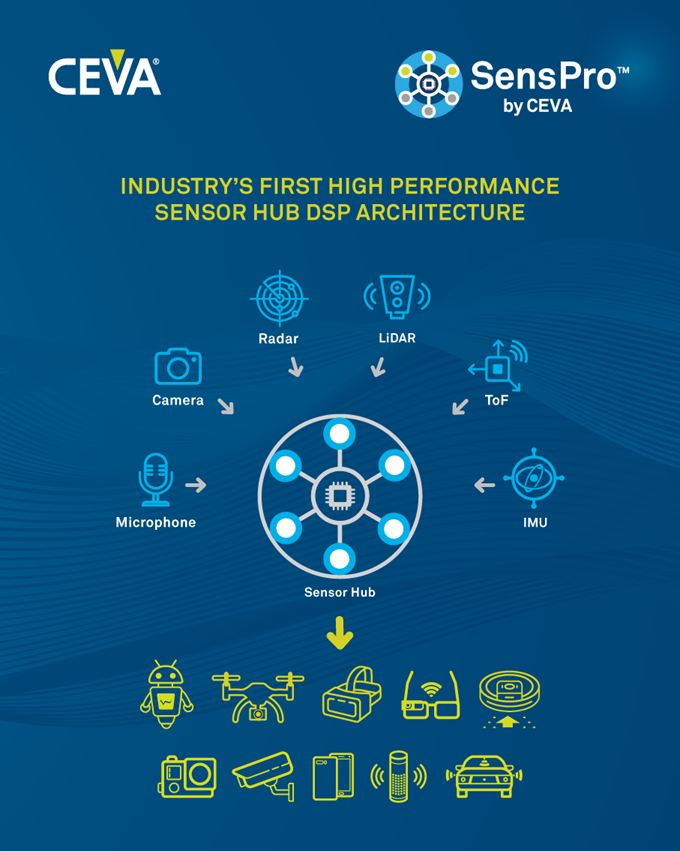 CEVA®

SensPro™ by CEVA

INDUSTRY'S FIRST HIGH PERFORMANCE SENSOR HUB DSP ARCHITECTURE

Radar

LiDAR

Camera

ToF

Microphone

IMU

Sensor Hub